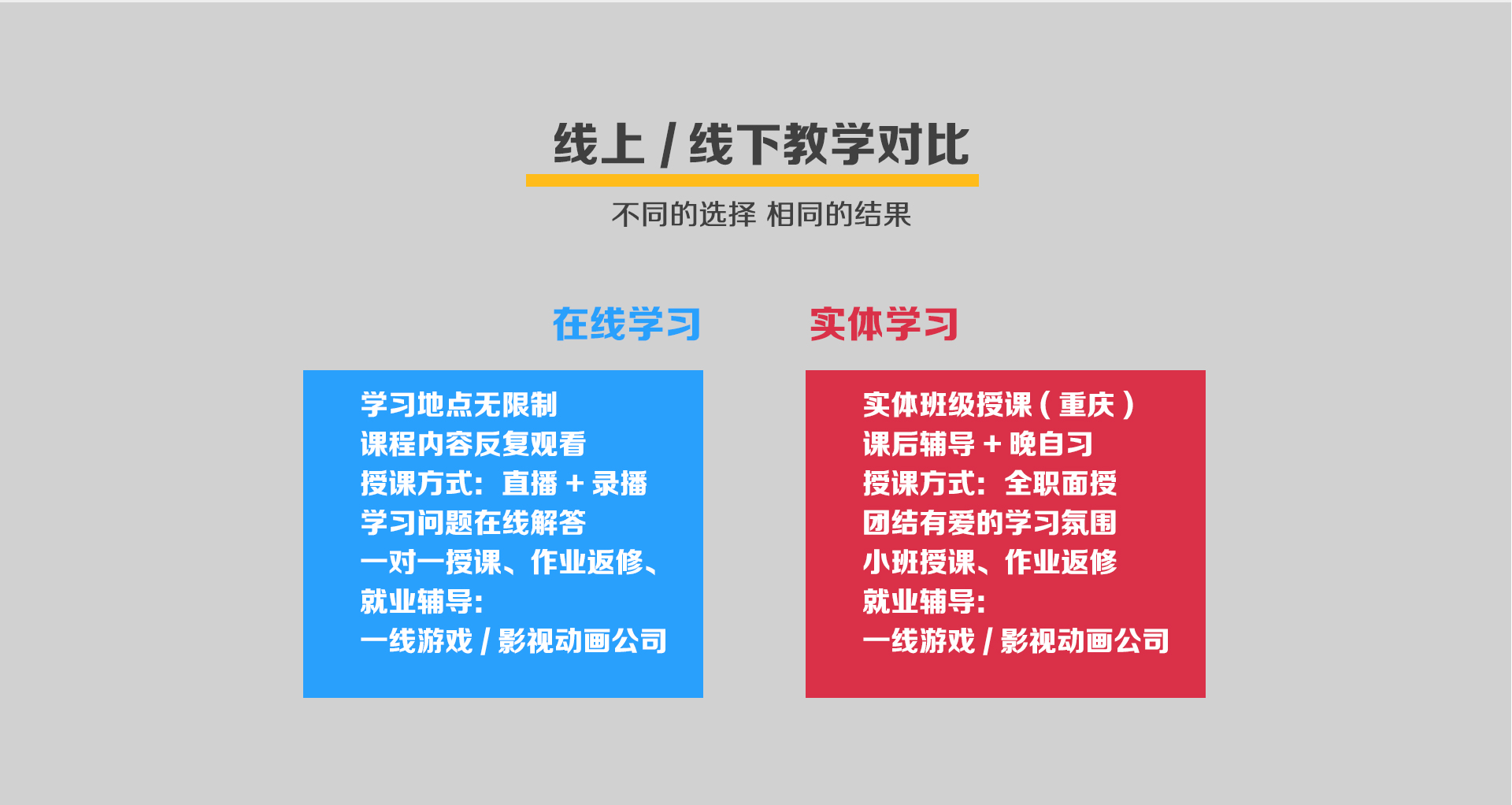 线上 / 线下教学对比

不同的选择 相同的结果

在线学习

学习地点无限制
课程内容反复观看
授课方式：直播 + 录播
学习问题在线解答
一对一授课、作业返修、
就业辅导：
一线游戏 / 影视动画公司

实体学习

实体班级授课（重庆）
课后辅导 + 晚自习
授课方式：全职面授
团结有爱的学习氛围
小班授课、作业返修
就业辅导：
一线游戏 / 影视动画公司